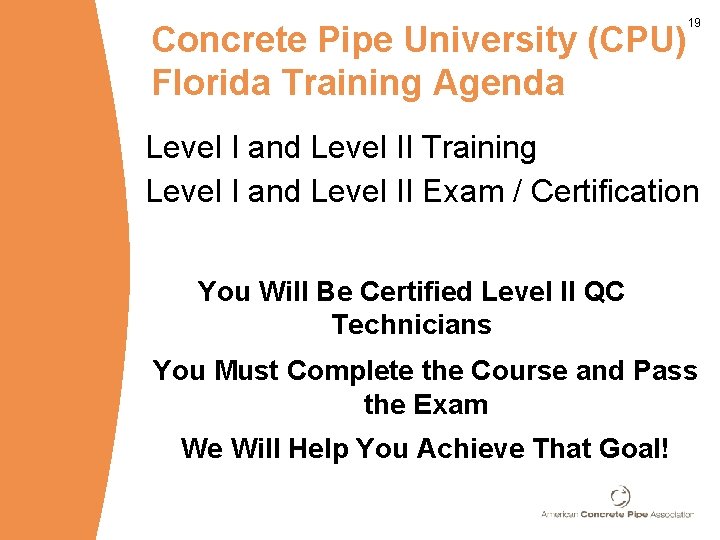 19

Concrete Pipe University (CPU) Florida Training Agenda

Level I and Level II Training

Level I and Level II Exam / Certification

You Will Be Certified Level II QC Technicians

You Must Complete the Course and Pass the Exam

We Will Help You Achieve That Goal!

American Concrete Pipe Association